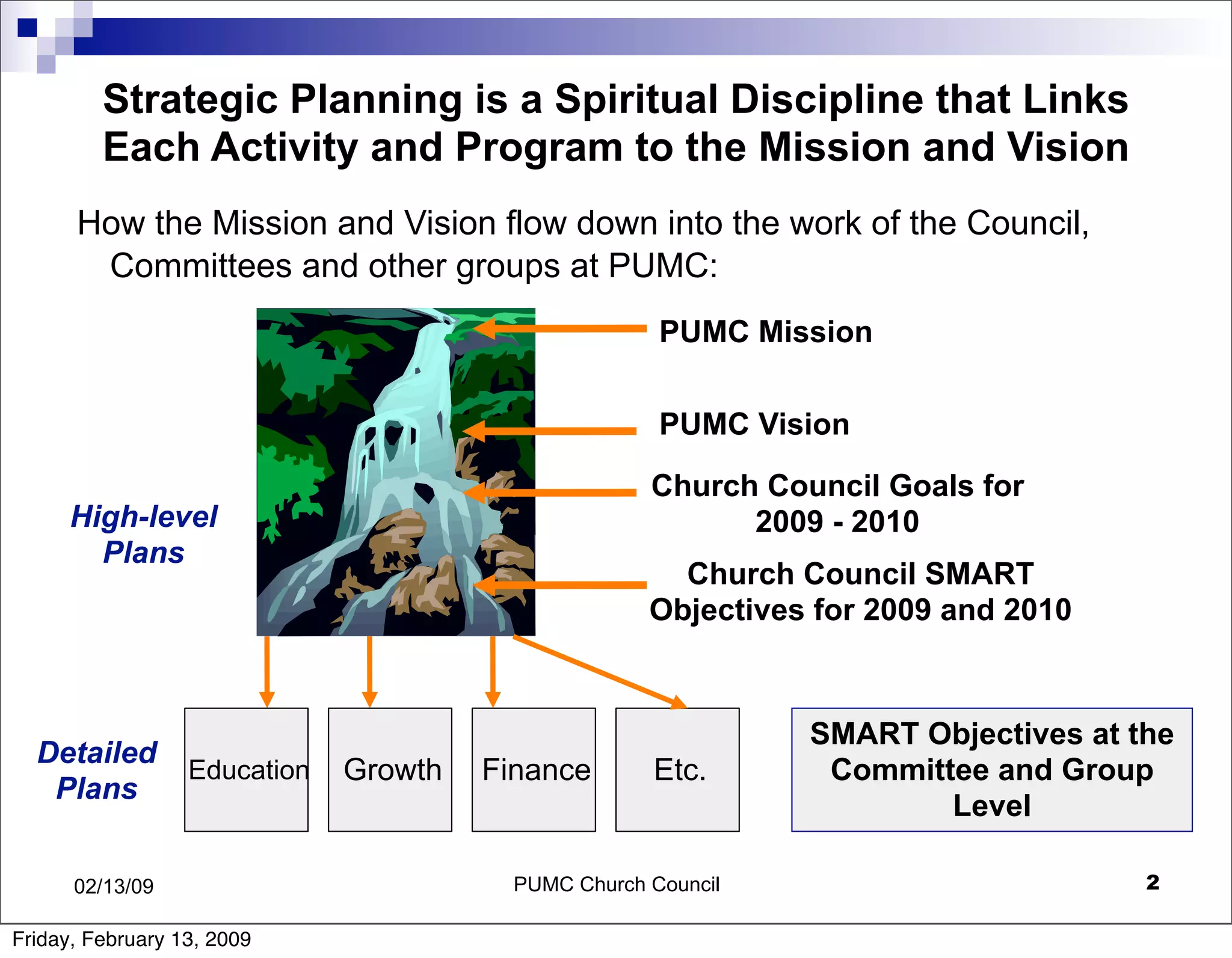 Strategic Planning is a Spiritual Discipline that Links Each Activity and Program to the Mission and Vision

How the Mission and Vision flow down into the work of the Council, Committees and other groups at PUMC:

PUMC Mission

PUMC Vision

Church Council Goals for 2009 - 2010

Church Council SMART Objectives for 2009 and 2010

High-level Plans

Detailed Plans

Education

Growth

Finance

Etc.

SMART Objectives at the Committee and Group Level

02/13/09

PUMC Church Council

2

Friday, February 13, 2009